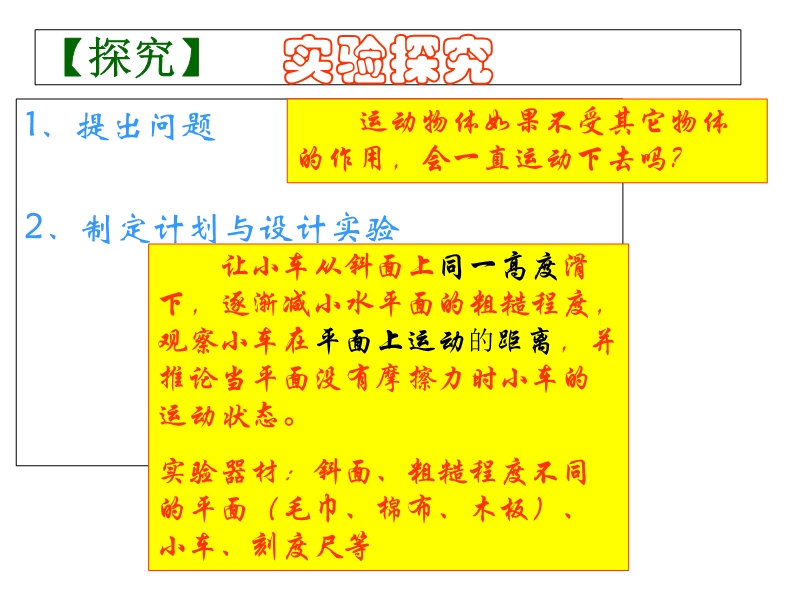 【探究】 实验探究

1、提出问题

运动物体如果不受其它物体的作用，会一直运动下去吗？

2、制定计划与设计实验

让小车从斜面上同一高度滑下，逐渐减小水平面的粗糙程度，观察小车在平面上运动的距离，并推论当平面没有摩擦力时小车的运动状态。

实验器材：斜面、粗糙程度不同的平面（毛巾、棉布、木板）、小车、刻度尺等